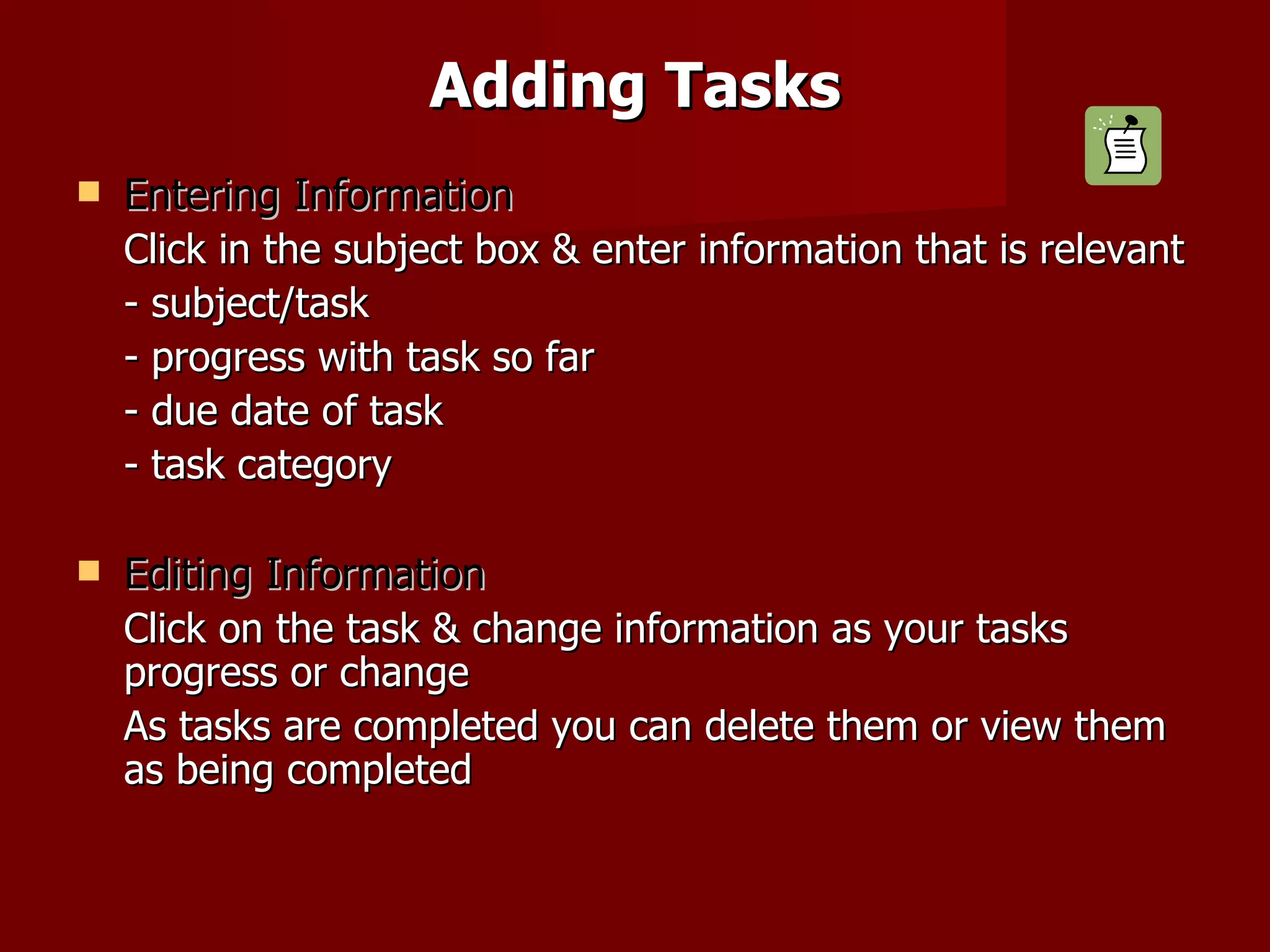 Adding Tasks

Entering Information
Click in the subject box & enter information that is relevant
- subject/task
- progress with task so far
- due date of task
- task category

Editing Information
Click on the task & change information as your tasks progress or change
As tasks are completed you can delete them or view them as being completed